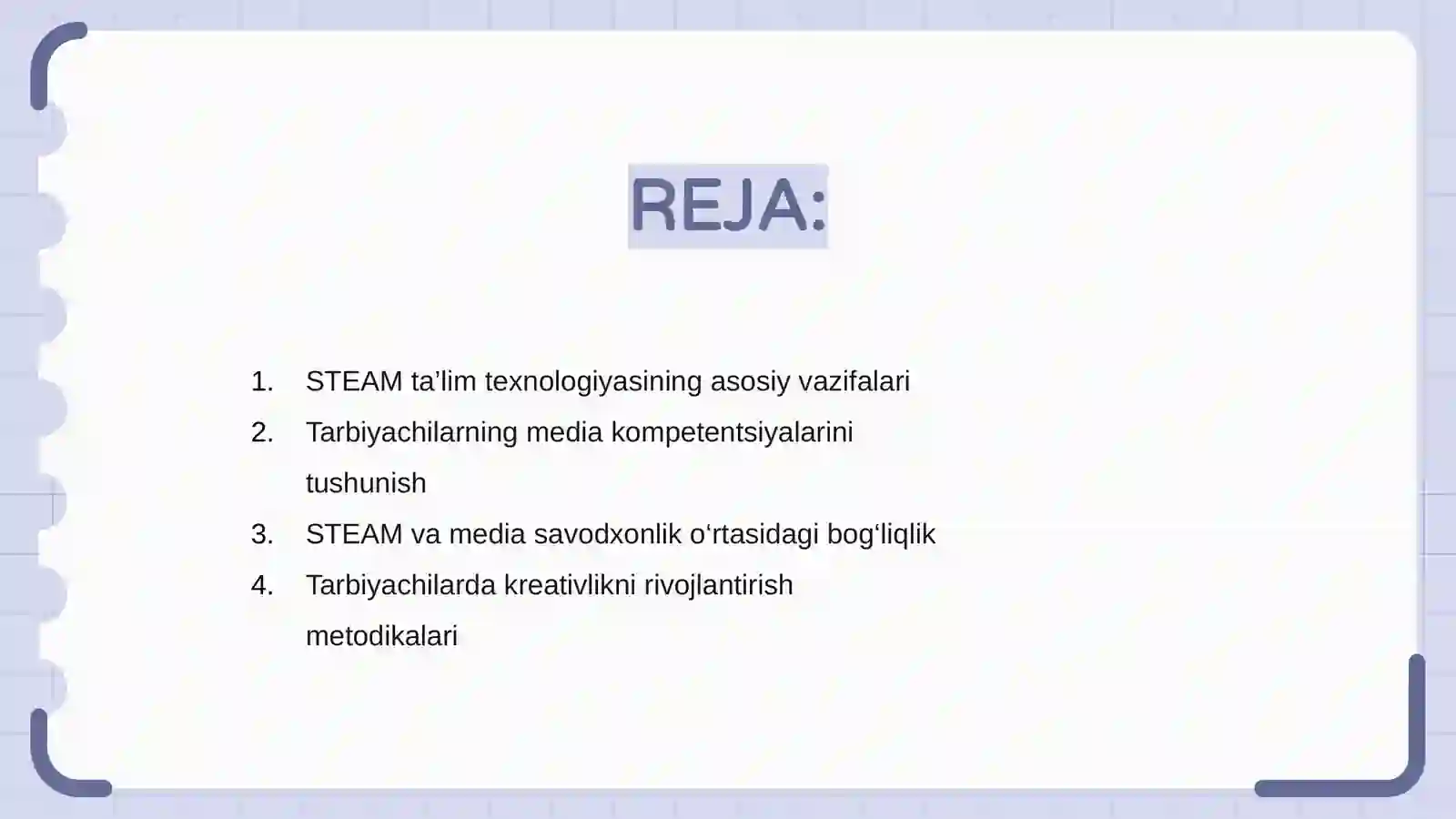 REJA:

1. STEAM ta’lim texnologiyasining asosiy vazifalari
2. Tarbiyachilarning media kompetentsiyalarini tushunish
3. STEAM va media savodxonlik o‘rtasidagi bog‘liqlik
4. Tarbiyachilarda kreativlikni rivojlantirish metodikalari